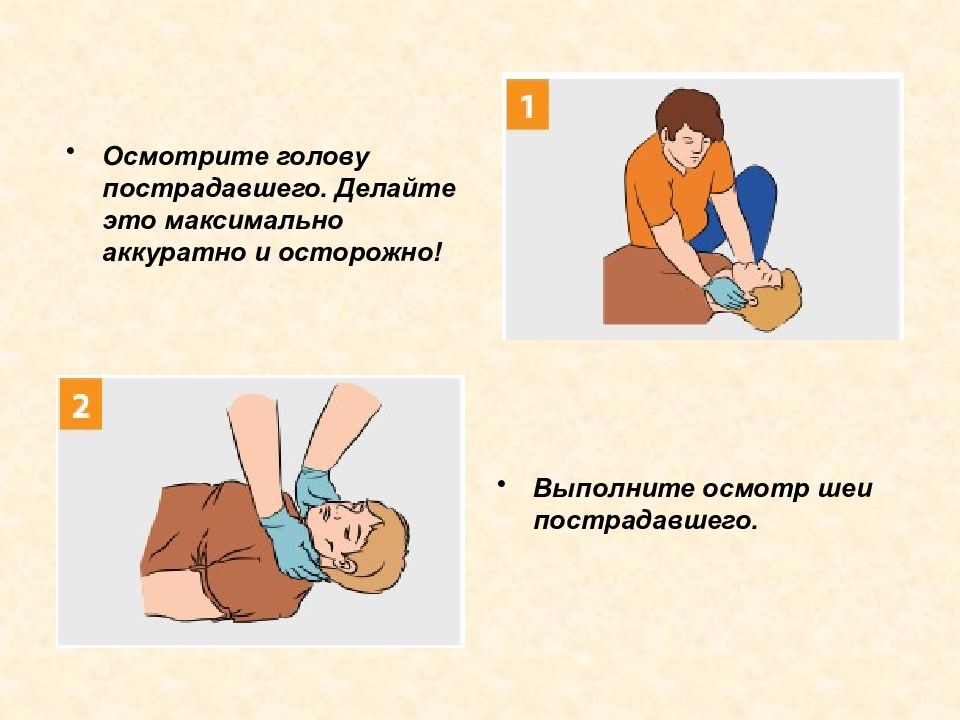 • Осмотрите голову пострадавшего. Делайте это максимально аккуратно и осторожно!

1

2

• Выполните осмотр шеи пострадавшего.